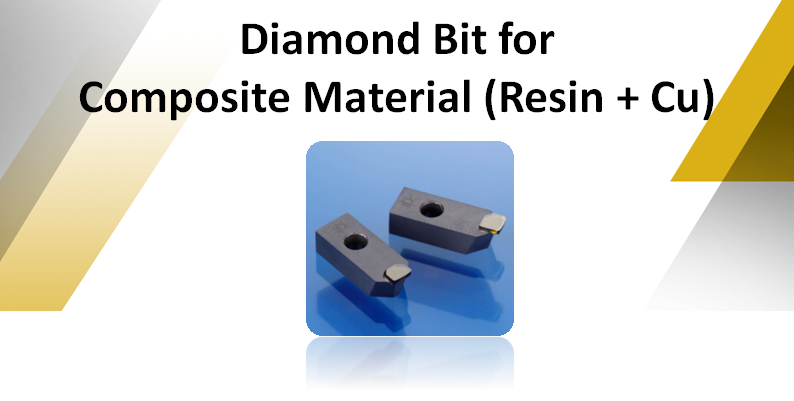 Diamond Bit for
Composite Material (Resin + Cu)